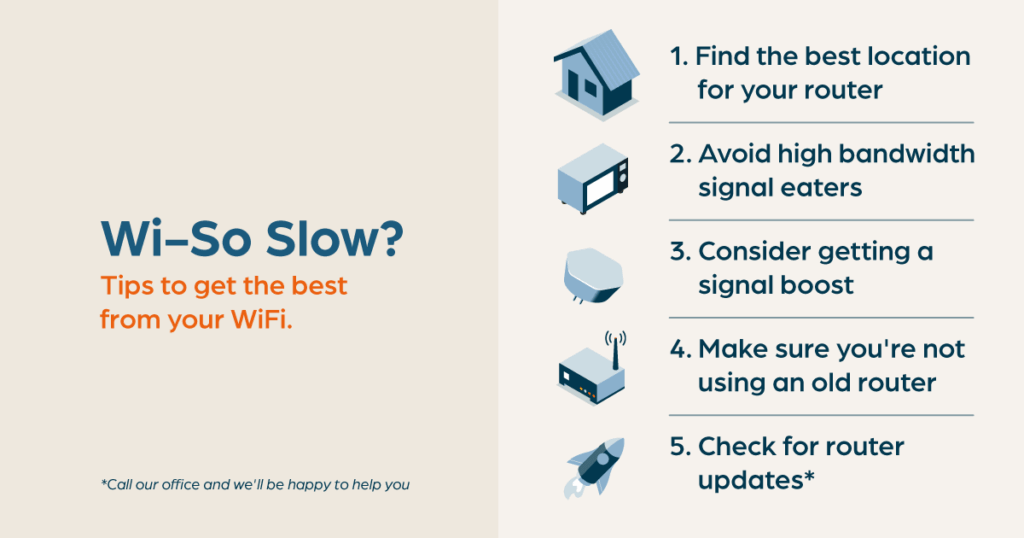 Wi-So Slow?

Tips to get the best from your WiFi.

*Call our office and we'll be happy to help you

1. Find the best location for your router

2. Avoid high bandwidth signal eaters

3. Consider getting a signal boost

4. Make sure you're not using an old router

5. Check for router updates*